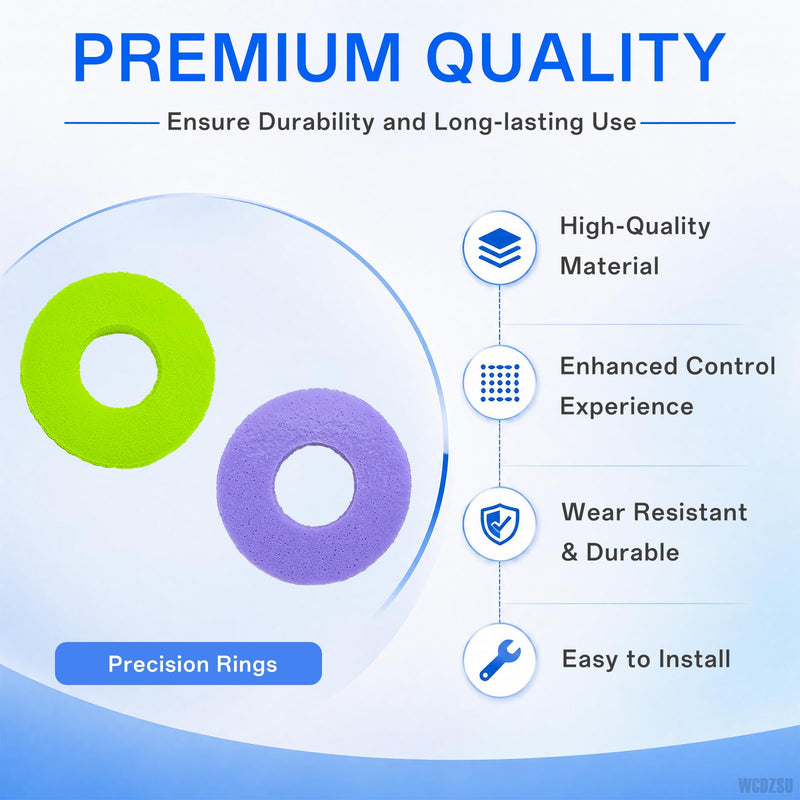 PREMIUM QUALITY

Ensure Durability and Long-lasting Use

High-Quality Material

Enhanced Control Experience

Wear Resistant & Durable

Easy to Install

Precision Rings

WCDZSU